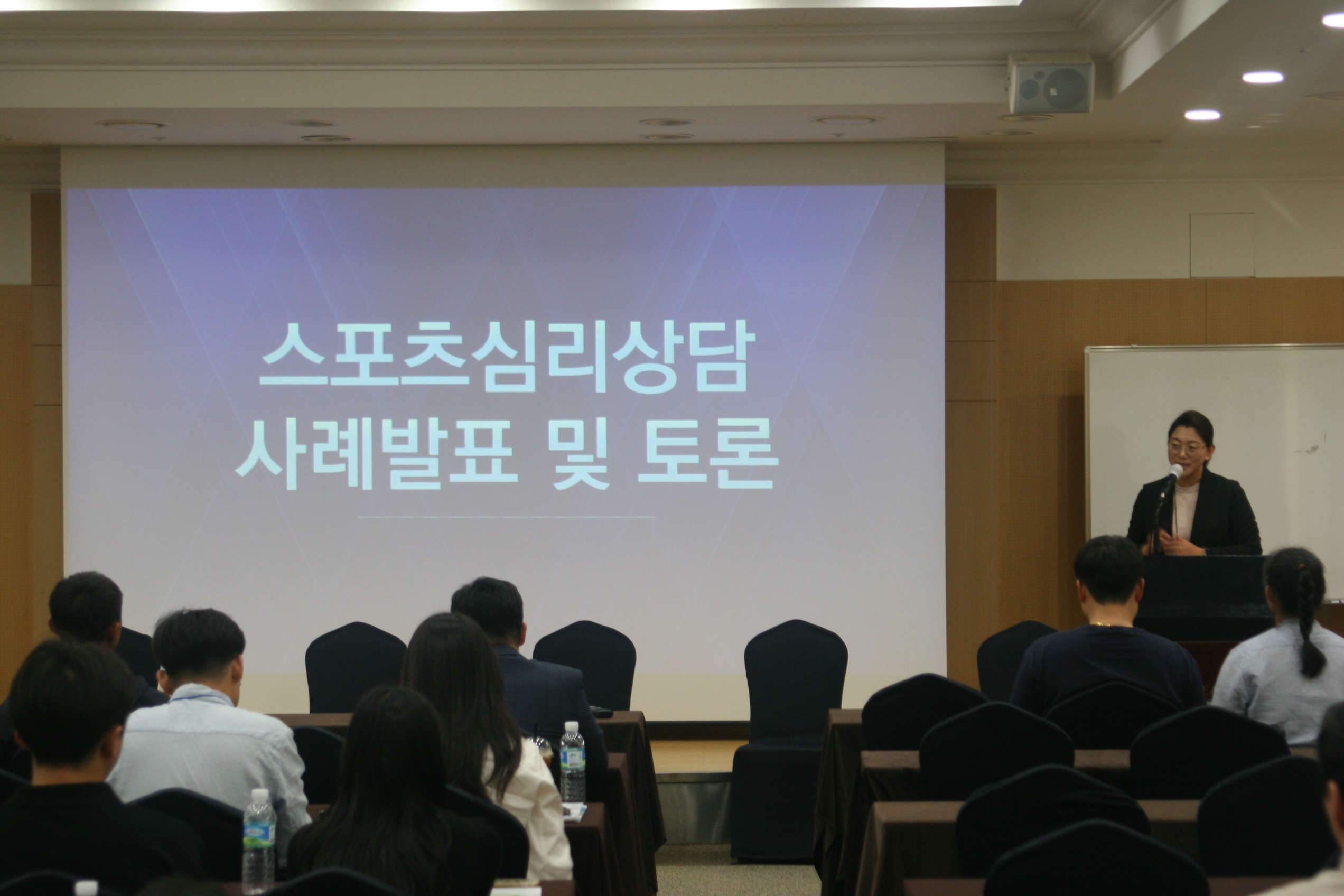 스포츠심리상담
사례발표 및 토론